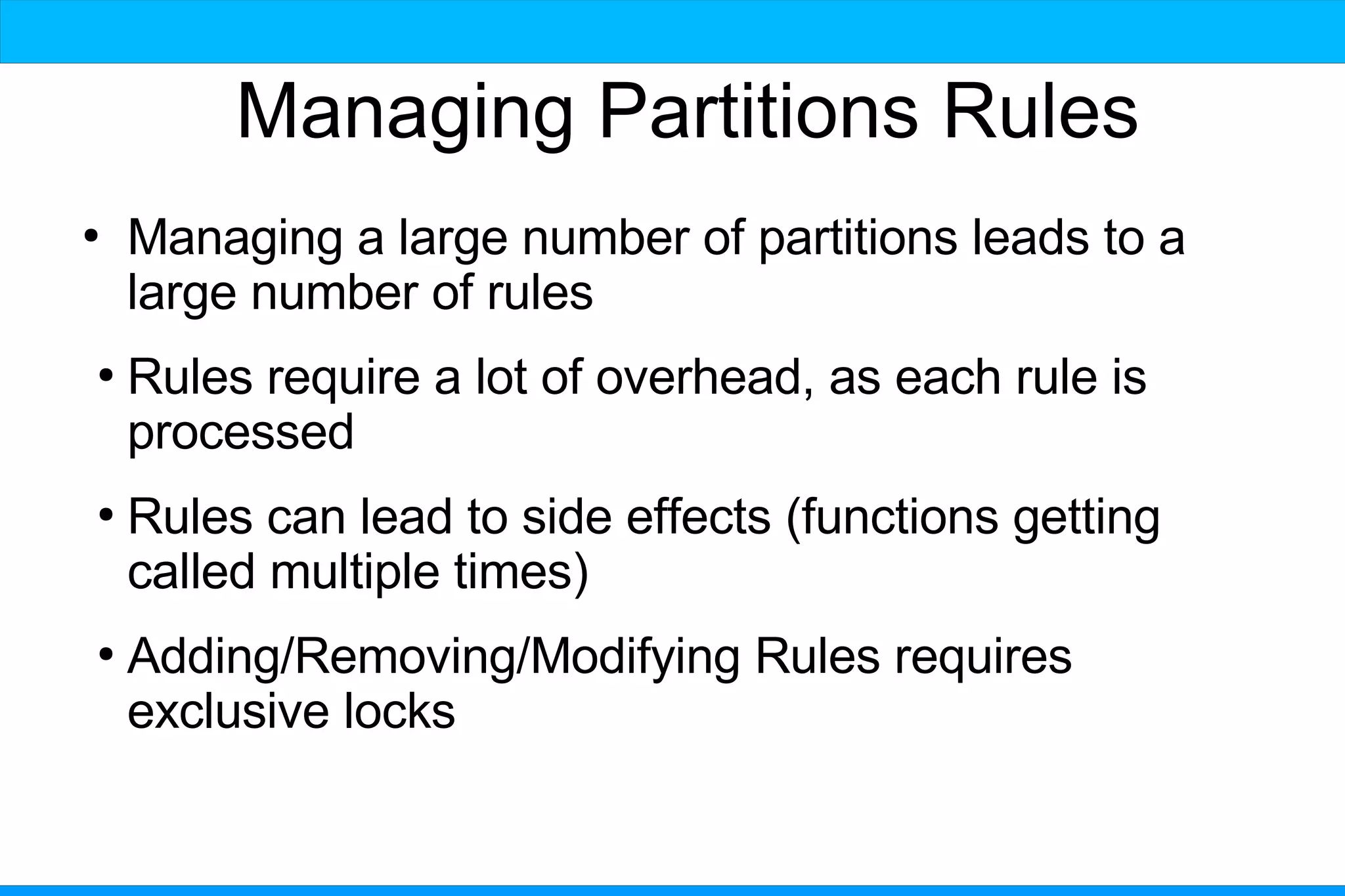 Managing Partitions Rules

• Managing a large number of partitions leads to a large number of rules

• Rules require a lot of overhead, as each rule is processed

• Rules can lead to side effects (functions getting called multiple times)

• Adding/Removing/Modifying Rules requires exclusive locks